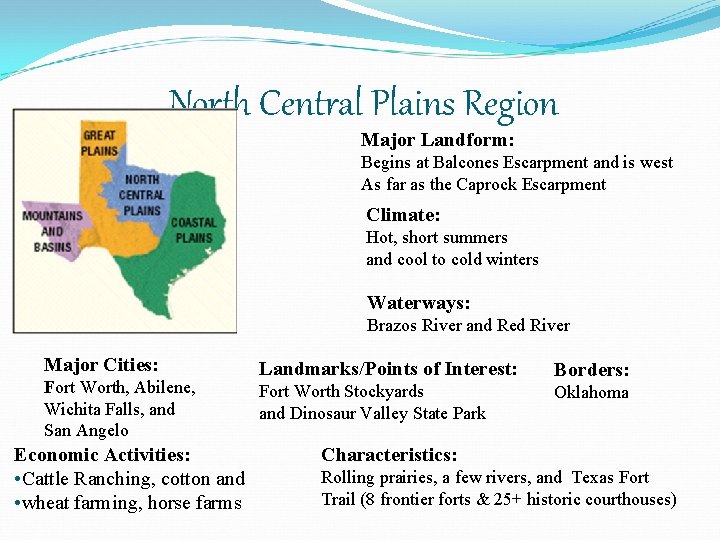 North Central Plains Region

GREAT PLAINS

NORTH CENTRAL PLAINS

MOUNTAINS AND BASINS

COASTAL PLAINS

Major Landform:
Begins at Balcones Escarpment and is west As far as the Caprock Escarpment

Climate:
Hot, short summers and cool to cold winters

Waterways:
Brazos River and Red River

Major Cities:
Fort Worth, Abilene, Wichita Falls, and San Angelo

Landmarks/Points of Interest:
Fort Worth Stockyards and Dinosaur Valley State Park

Borders:
Oklahoma

Economic Activities:
•Cattle Ranching, cotton and
•wheat farming, horse farms

Characteristics:
Rolling prairies, a few rivers, and Texas Fort Trail (8 frontier forts & 25+ historic courthouses)